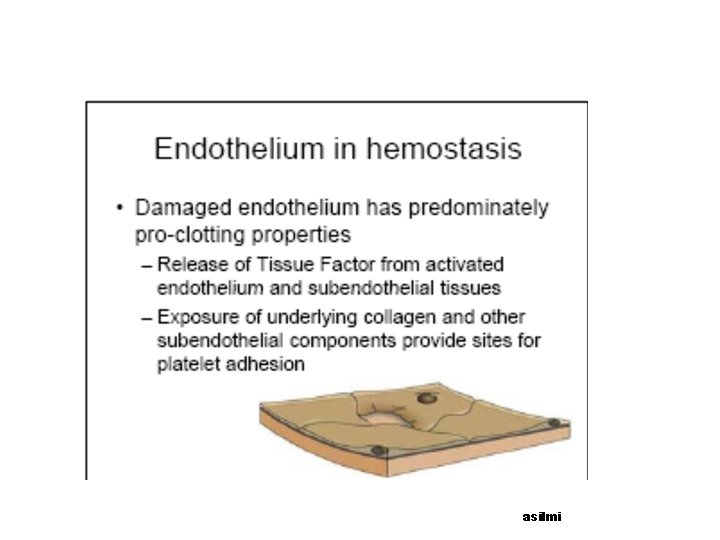 Endothelium in hemostasis

• Damaged endothelium has predominately pro-clotting properties

– Release of Tissue Factor from activated endothelium and subendothelial tissues

– Exposure of underlying collagen and other subendothelial components provide sites for platelet adhesion

asilmi